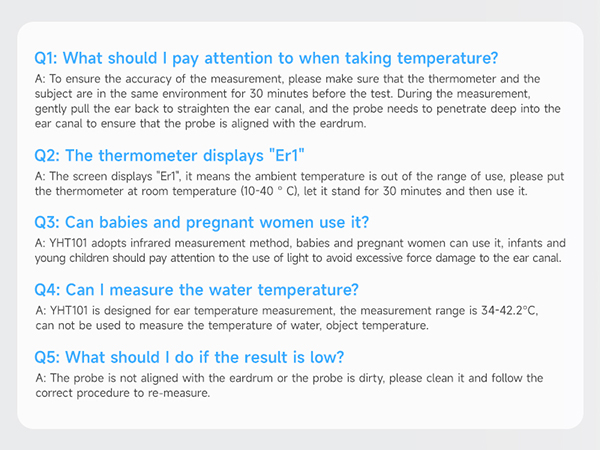 Q1: What should I pay attention to when taking temperature?
A: To ensure the accuracy of the measurement, please make sure that the thermometer and the subject are in the same environment for 30 minutes before the test. During the measurement, gently pull the ear back to straighten the ear canal, and the probe needs to penetrate deep into the ear canal to ensure that the probe is aligned with the eardrum.

Q2: The thermometer displays "Er1"
A: The screen displays "Er1", it means the ambient temperature is out of the range of use, please put the thermometer at room temperature (10-40 ° C), let it stand for 30 minutes and then use it.

Q3: Can babies and pregnant women use it?
A: YHT101 adopts infrared measurement method, babies and pregnant women can use it, infants and young children should pay attention to the use of light to avoid excessive force damage to the ear canal.

Q4: Can I measure the water temperature?
A: YHT101 is designed for ear temperature measurement, the measurement range is 34-42.2°C, can not be used to measure the temperature of water, object temperature.

Q5: What should I do if the result is low?
A: The probe is not aligned with the eardrum or the probe is dirty, please clean it and follow the correct procedure to re-measure.